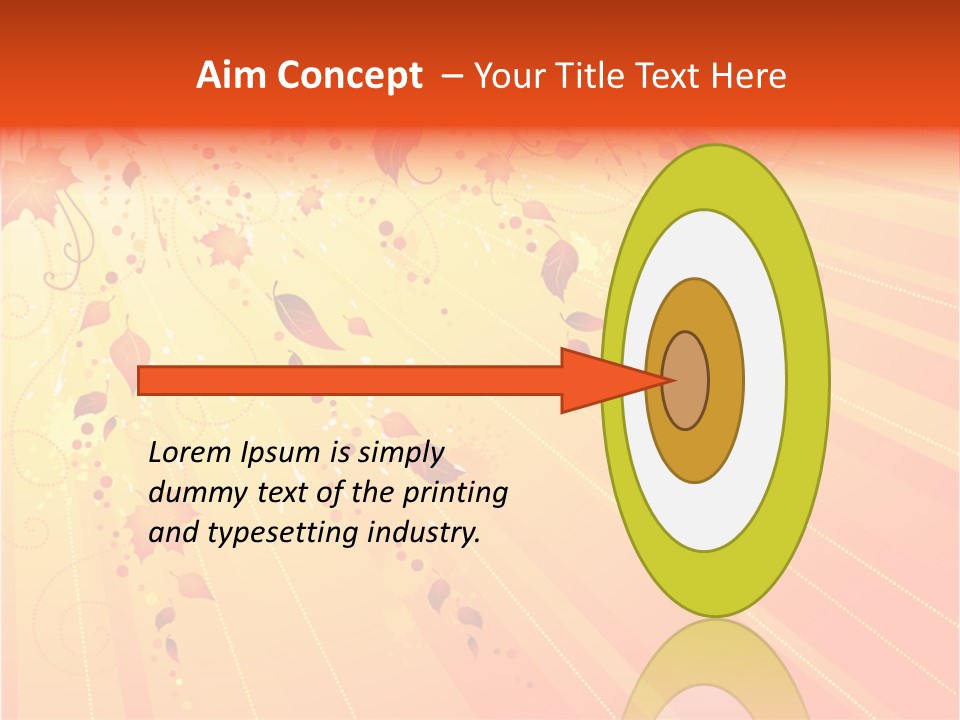 Aim Concept – Your Title Text Here

Lorem Ipsum is simply dummy text of the printing and typesetting industry.